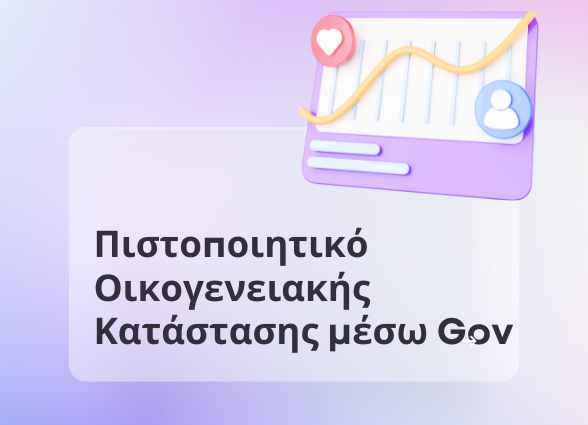 Πιστοποιητικό Οικογενειακής Κατάστασης μέσω Gov